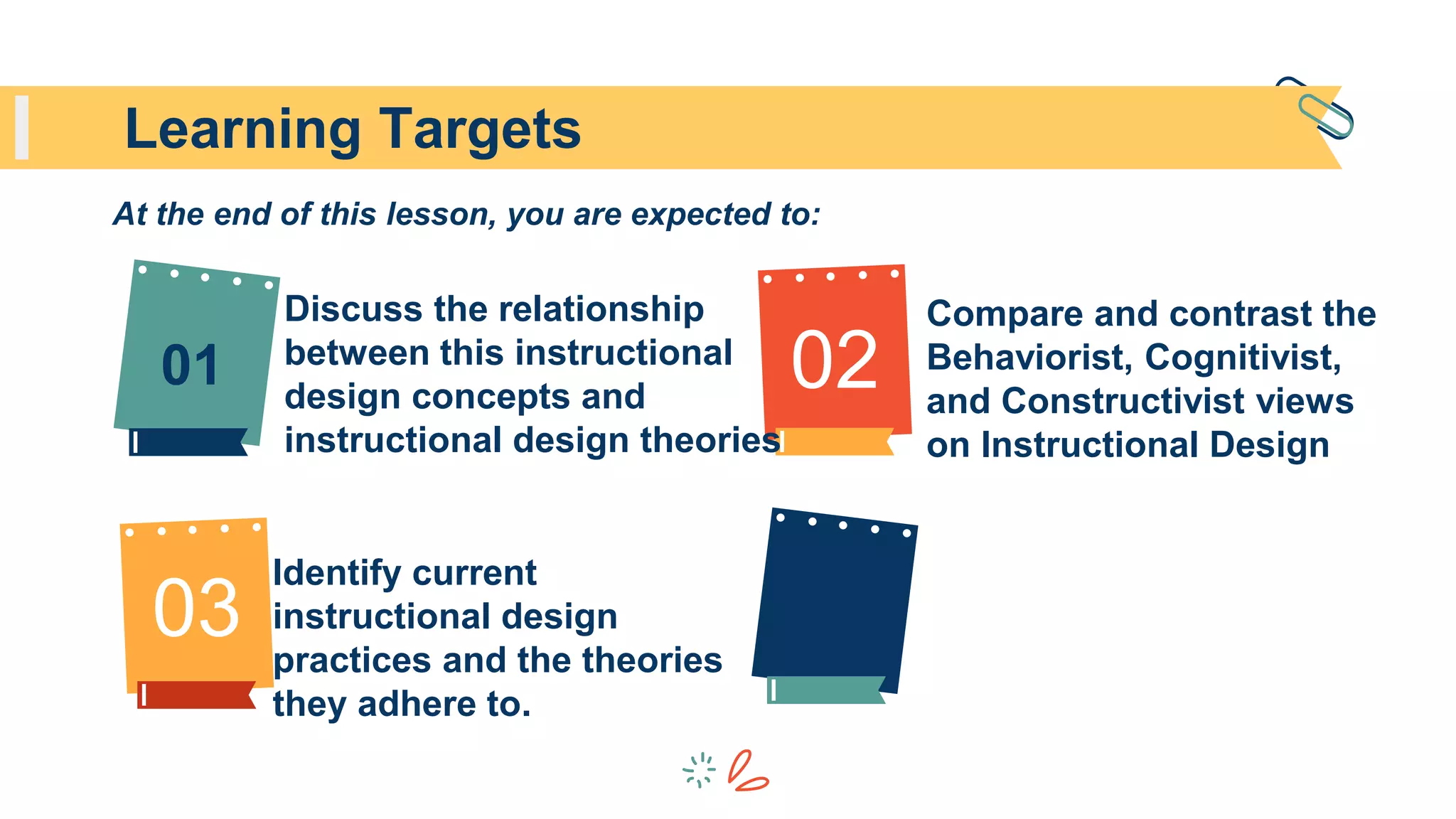 Learning Targets

At the end of this lesson, you are expected to:

01

Discuss the relationship between this instructional design concepts and instructional design theories

02

Compare and contrast the Behaviorist, Cognitivist, and Constructivist views on Instructional Design

03

Identify current instructional design practices and the theories they adhere to.